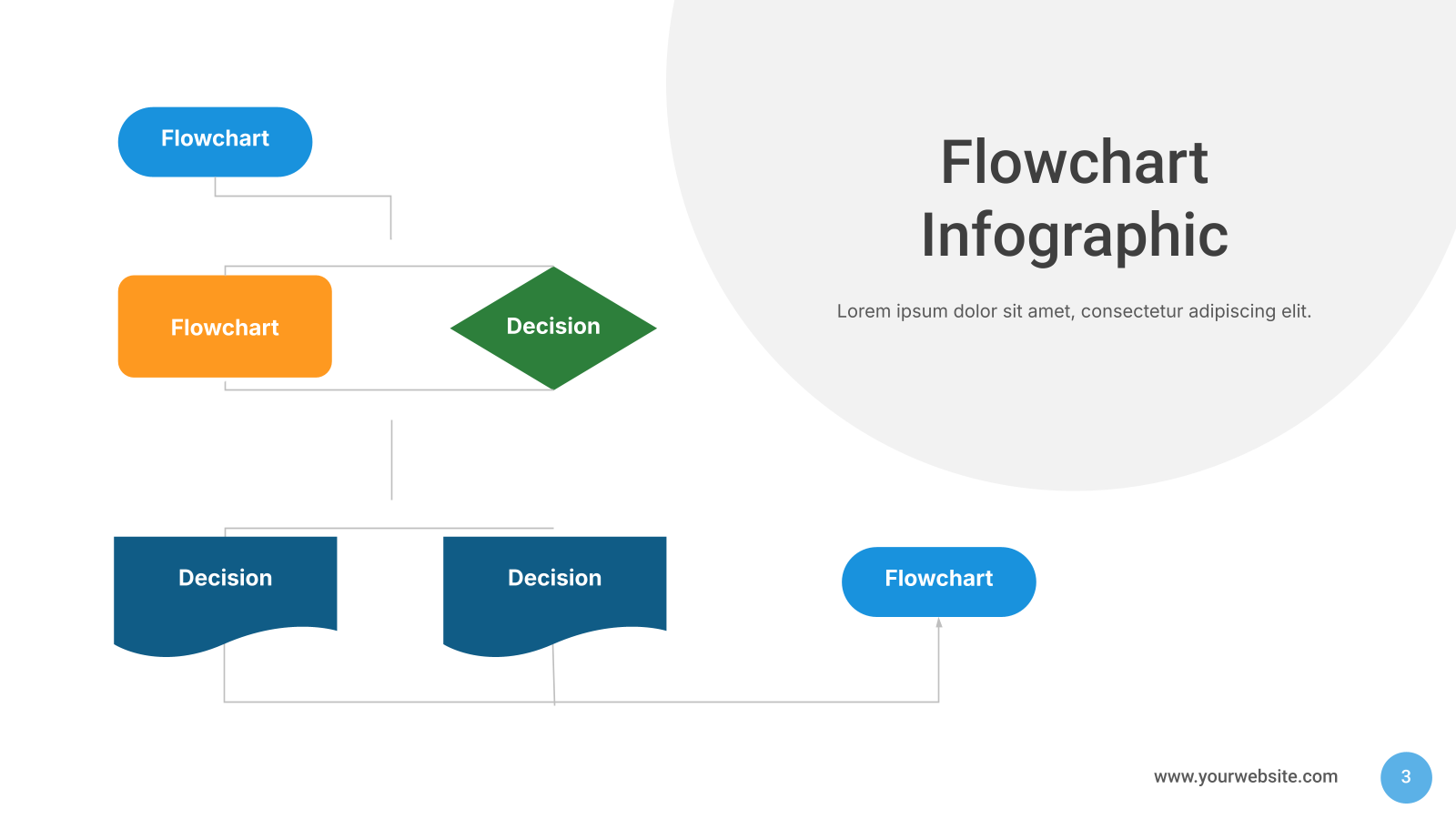 Flowchart

Flowchart

Decision

Decision

Decision

Flowchart

Flowchart Infographic

Lorem ipsum dolor sit amet, consectetur adipiscing elit.

www.yourwebsite.com

3